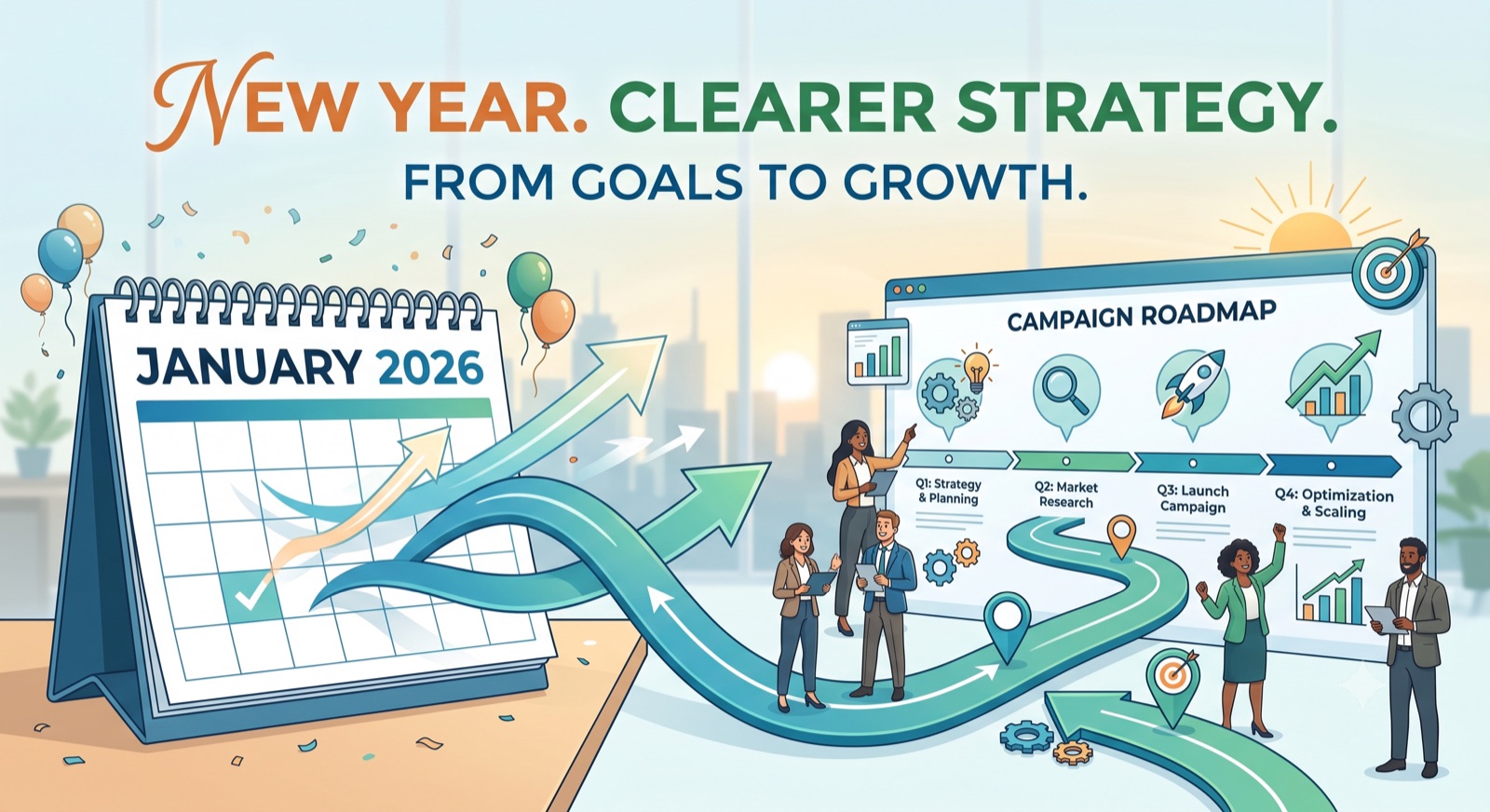 NEW YEAR. CLEARER STRATEGY.
FROM GOALS TO GROWTH.

JANUARY 2026

CAMPAIGN ROADMAP

Q1: Strategy & Planning

Q2: Market Research

Q3: Launch Campaign

Q4: Optimization & Scaling